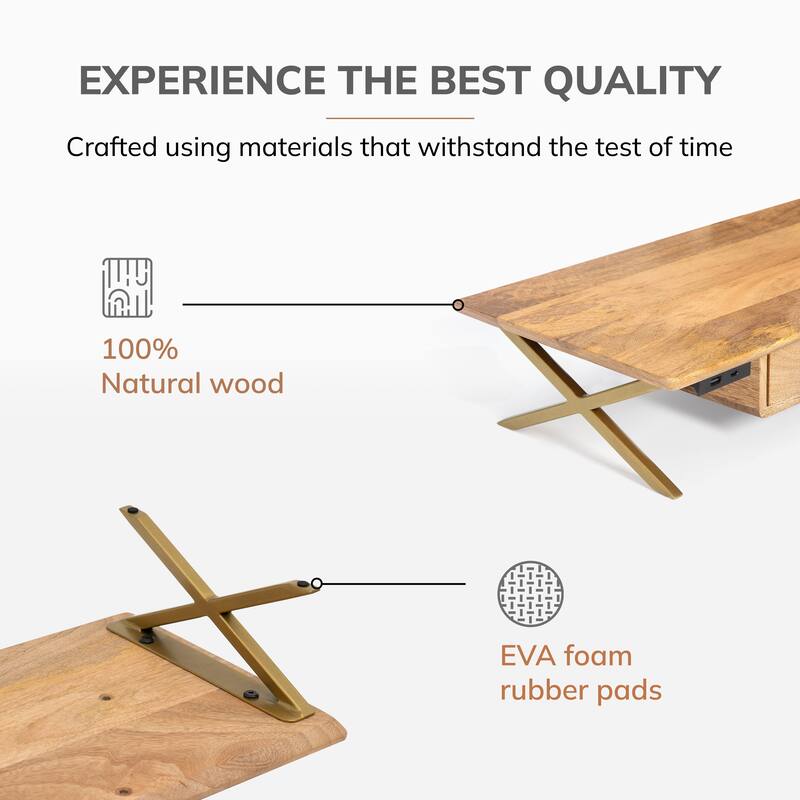 EXPERIENCE THE BEST QUALITY

Crafted using materials that withstand the test of time

100%
Natural wood

EVA foam
rubber pads